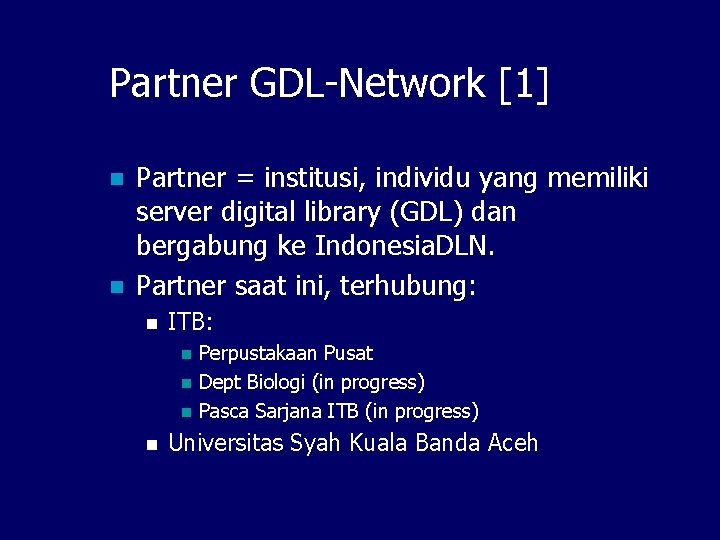 Partner GDL-Network [1]

Partner = institusi, individu yang memiliki server digital library (GDL) dan bergabung ke IndonesiaDLN.

Partner saat ini, terhubung:

ITB:

Perpustakaan Pusat

Dept Biologi (in progress)

Pasca Sarjana ITB (in progress)

Universitas Syah Kuala Banda Aceh